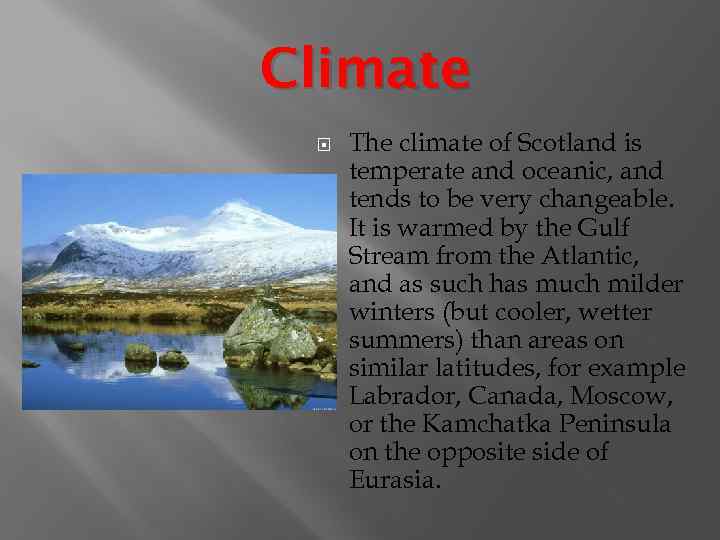 Climate

The climate of Scotland is temperate and oceanic, and tends to be very changeable. It is warmed by the Gulf Stream from the Atlantic, and as such has much milder winters (but cooler, wetter summers) than areas on similar latitudes, for example Labrador, Canada, Moscow, or the Kamchatka Peninsula on the opposite side of Eurasia.